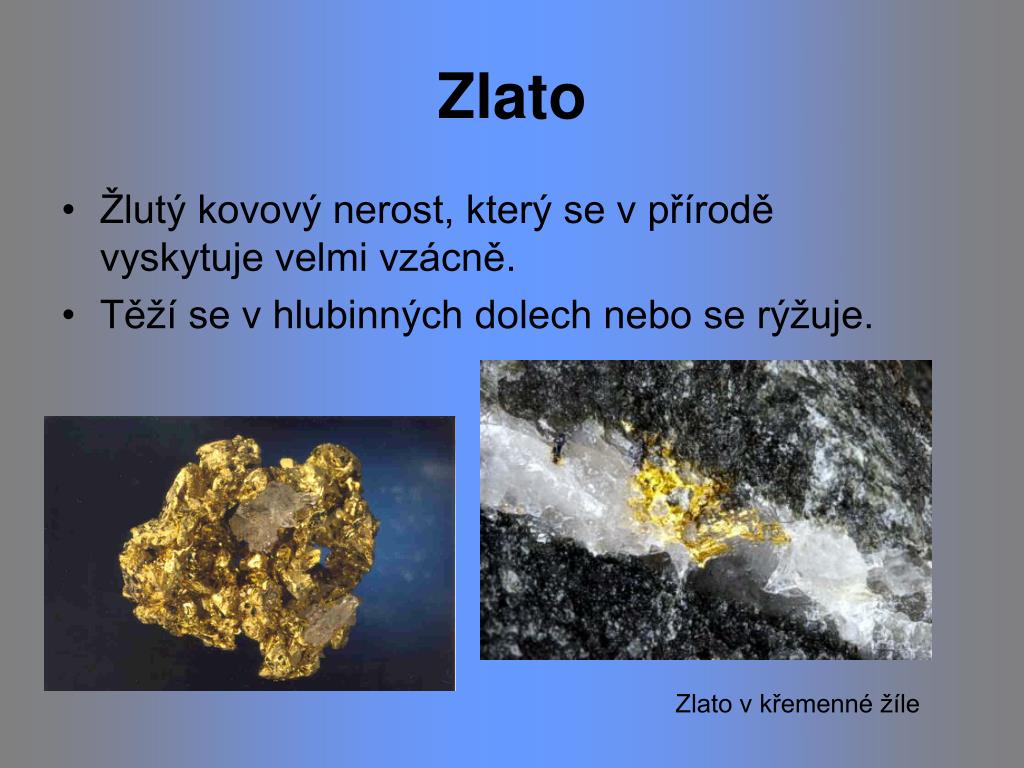 Zlato

• Žlutý kovový nerost, který se v přírodě vyskytuje velmi vzácně.
• Těží se v hlubinných dolech nebo se rýžuje.

Zlato v křemenné žíle